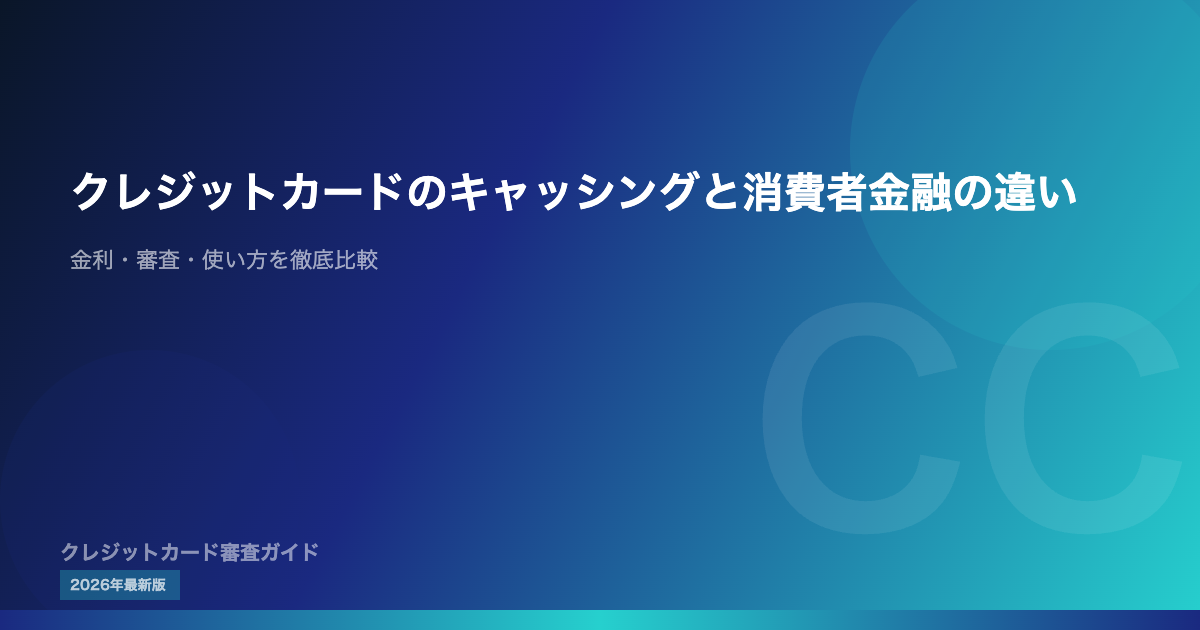 クレジットカードのキャッシングと消費者金融の違い

金利・審査・使い方を徹底比較

CC

クレジットカード審査ガイド

2026年最新版